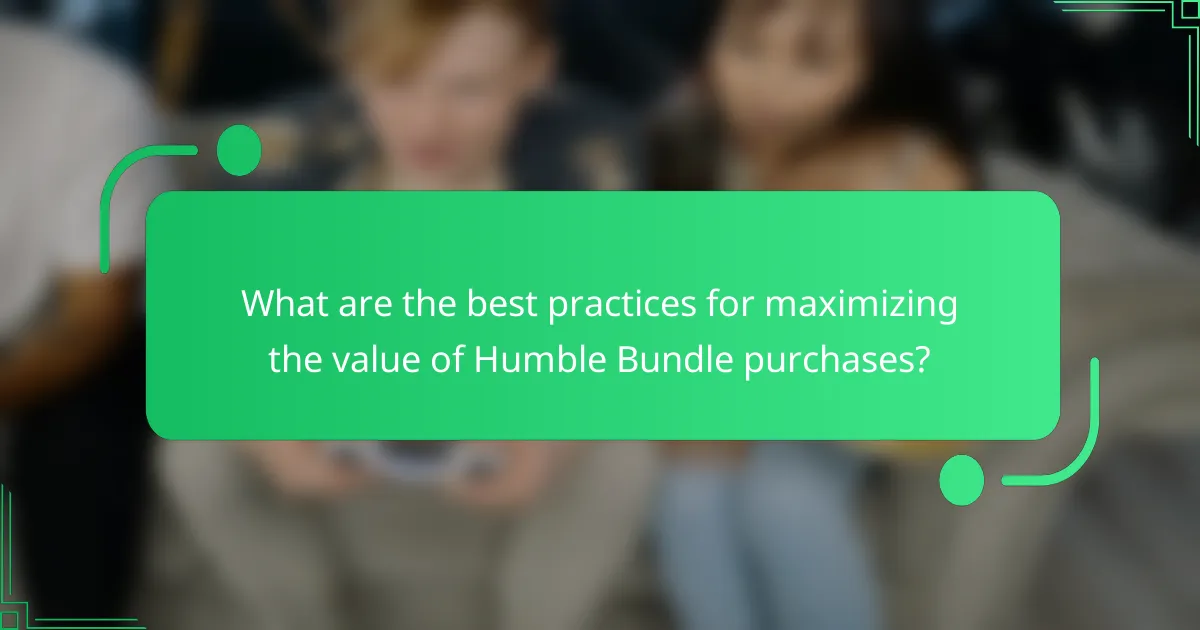 What are the best practices for maximizing the value of Humble Bundle purchases?